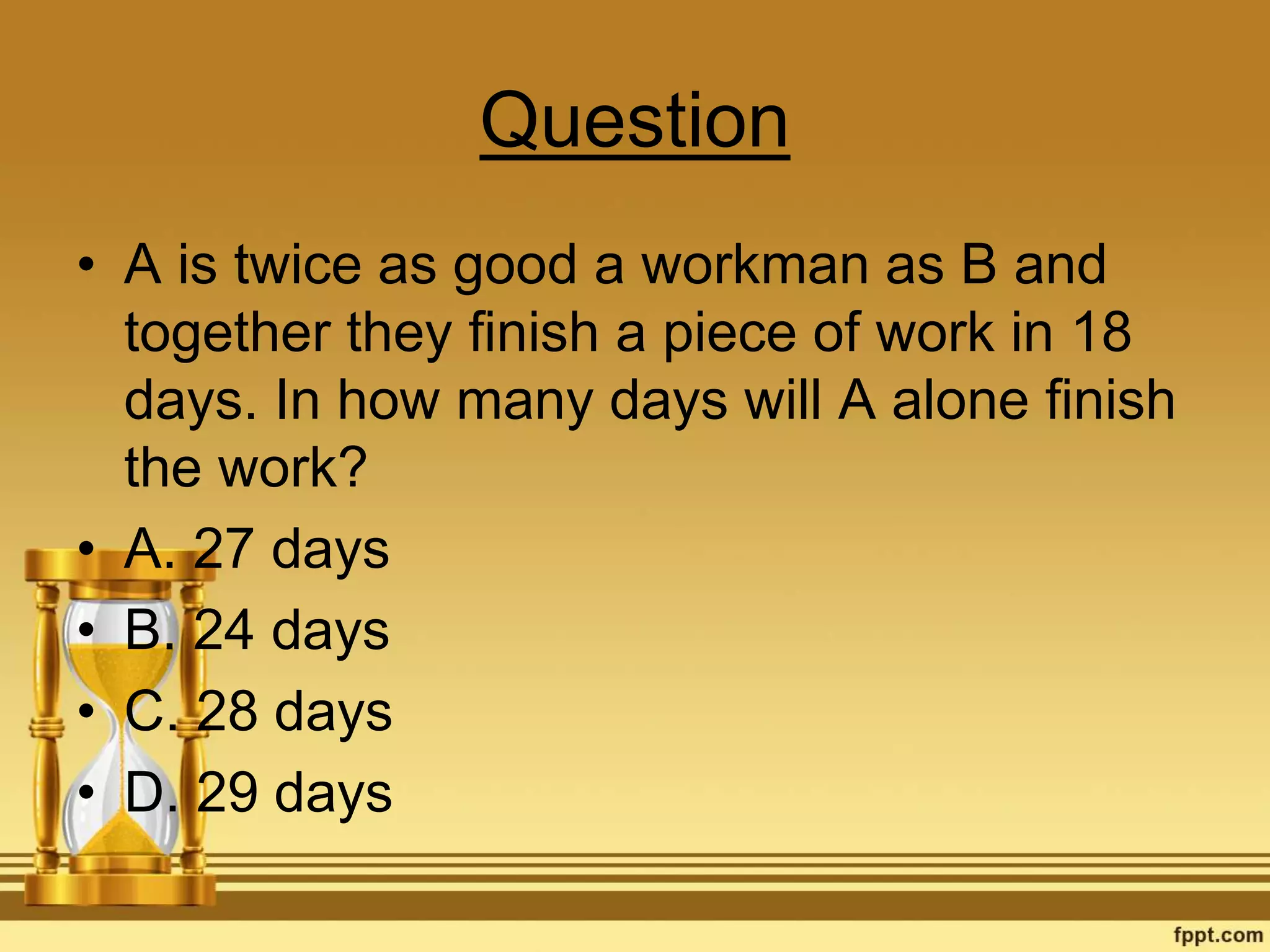 Question

• A is twice as good a workman as B and together they finish a piece of work in 18 days. In how many days will A alone finish the work?
• A. 27 days
• B. 24 days
• C. 28 days
• D. 29 days

fppt.com